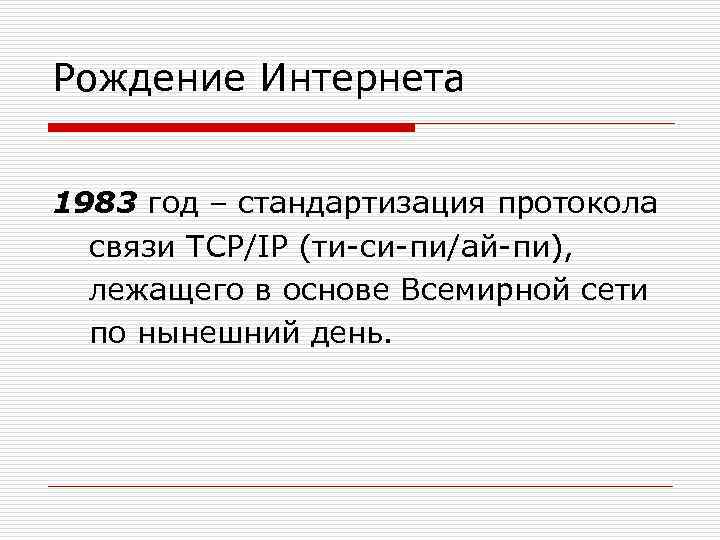 Рождение Интернета

1983 год – стандартизация протокола связи TCP/IP (ти-си-пи/ай-пи), лежащего в основе Всемирной сети по нынешний день.